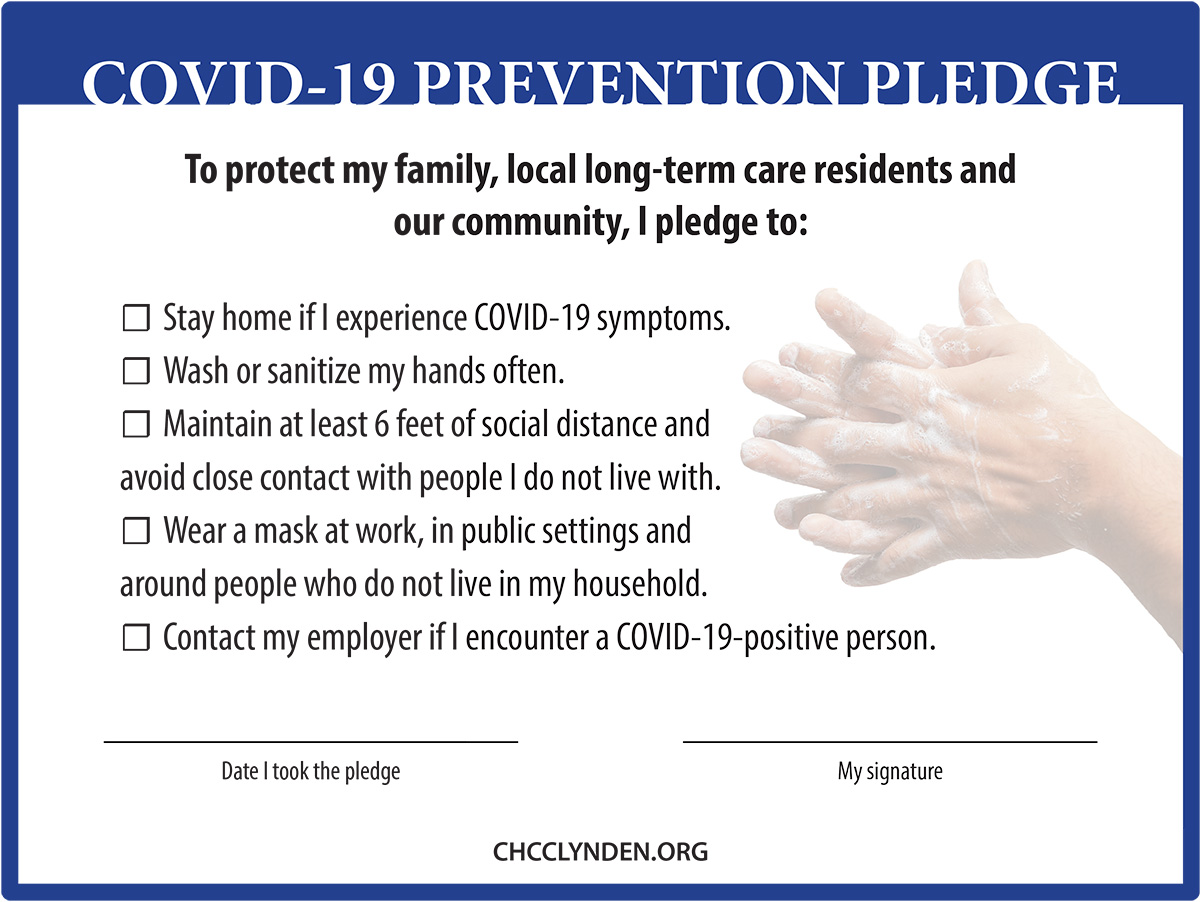 COVID-19 PREVENTION PLEDGE

To protect my family, local long-term care residents and our community, I pledge to:

☐ Stay home if I experience COVID-19 symptoms.
☐ Wash or sanitize my hands often.
☐ Maintain at least 6 feet of social distance and avoid close contact with people I do not live with.
☐ Wear a mask at work, in public settings and around people who do not live in my household.
☐ Contact my employer if I encounter a COVID-19-positive person.

Date I took the pledge

My signature

CHCCLYNDEN.ORG